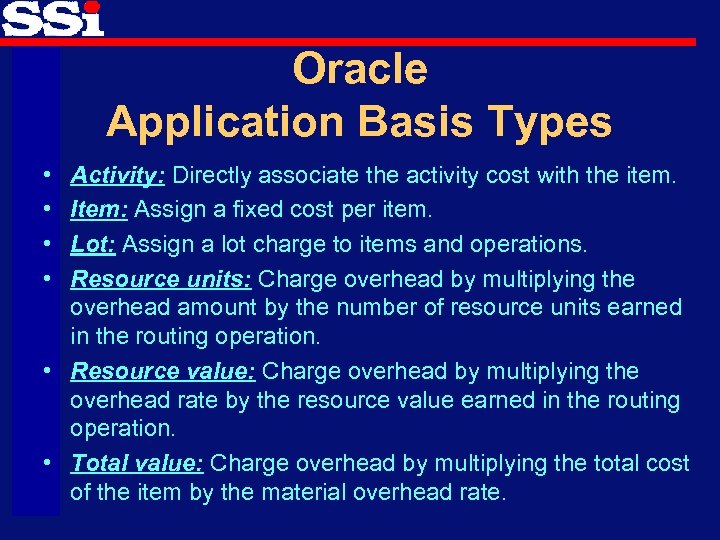 SSi

Oracle
Application Basis Types

• Activity: Directly associate the activity cost with the item.
• Item: Assign a fixed cost per item.
• Lot: Assign a lot charge to items and operations.
• Resource units: Charge overhead by multiplying the overhead amount by the number of resource units earned in the routing operation.
• Resource value: Charge overhead by multiplying the overhead rate by the resource value earned in the routing operation.
• Total value: Charge overhead by multiplying the total cost of the item by the material overhead rate.